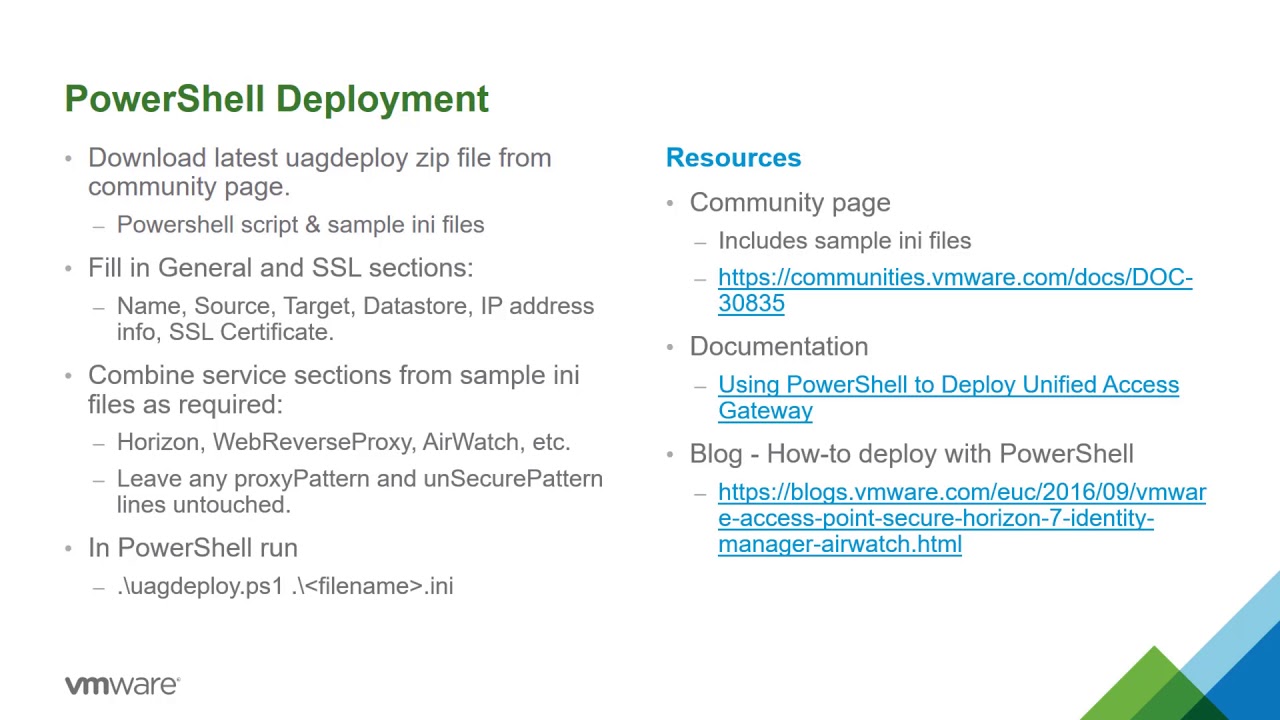 PowerShell Deployment

• Download latest uagdeploy zip file from community page.
– Powershell script & sample ini files
• Fill in General and SSL sections:
– Name, Source, Target, Datastore, IP address info, SSL Certificate.
• Combine service sections from sample ini files as required:
– Horizon, WebReverseProxy, AirWatch, etc.
– Leave any proxyPattern and unSecurePattern lines untouched.
• In PowerShell run
– .\uagdeploy.ps1 .\<filename>.ini

Resources
• Community page
– Includes sample ini files
– https://communities.vmware.com/docs/DOC-30835
• Documentation
– Using PowerShell to Deploy Unified Access Gateway
• Blog - How-to deploy with PowerShell
– https://blogs.vmware.com/euc/2016/09/vmware-access-point-secure-horizon-7-identity-manager-airwatch.html

vmware®